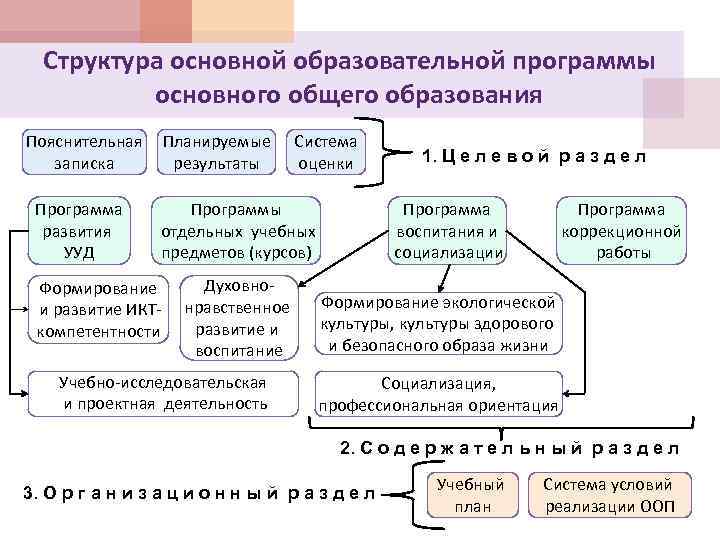 Структура основной образовательной программы основного общего образования

Пояснительная записка

Планируемые результаты

Система оценки

1. Целевой раздел

Программа развития УУД

Программы отдельных учебных предметов (курсов)

Программа воспитания и социализации

Программа коррекционной работы

Формирование и развитие ИКТ-компетентности

Духовно-нравственное развитие и воспитание

Формирование экологической культуры, культуры здорового и безопасного образа жизни

Учебно-исследовательская и проектная деятельность

Социализация, профессиональная ориентация

2. Содержательный раздел

3. Организационный раздел

Учебный план

Система условий реализации ООП